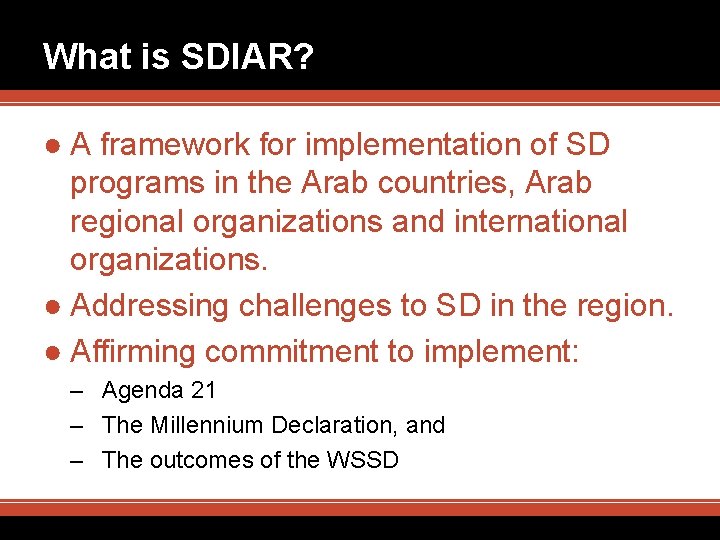 What is SDIAR?

● A framework for implementation of SD programs in the Arab countries, Arab regional organizations and international organizations.

● Addressing challenges to SD in the region.

● Affirming commitment to implement:

– Agenda 21

– The Millennium Declaration, and

– The outcomes of the WSSD